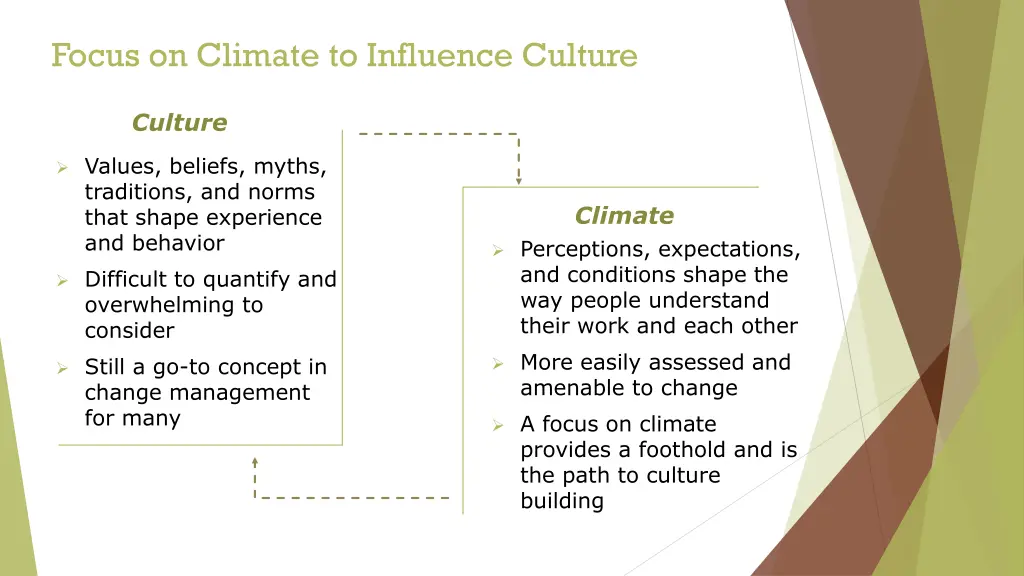 Focus on Climate to Influence Culture

Culture

➢ Values, beliefs, myths, traditions, and norms that shape experience and behavior

➢ Difficult to quantify and overwhelming to consider

➢ Still a go-to concept in change management for many

Climate

➢ Perceptions, expectations, and conditions shape the way people understand their work and each other

➢ More easily assessed and amenable to change

➢ A focus on climate provides a foothold and is the path to culture building